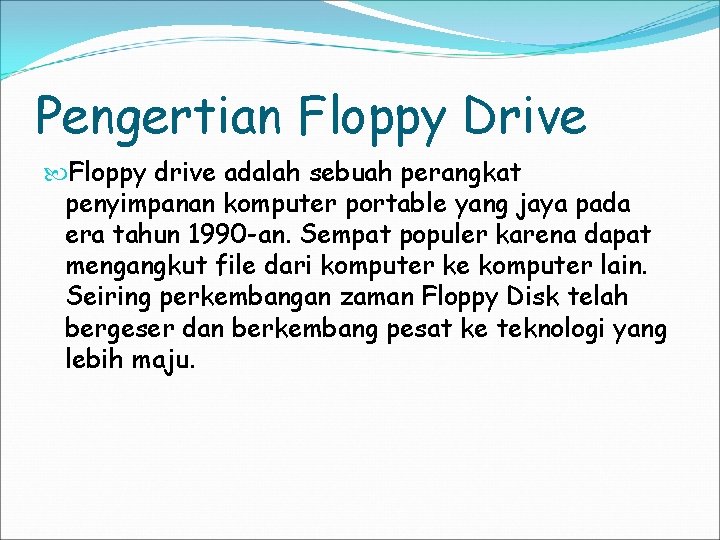 Pengertian Floppy Drive

Floppy drive adalah sebuah perangkat penyimpanan komputer portable yang jaya pada era tahun 1990-an. Sempat populer karena dapat mengangkut file dari komputer ke komputer lain. Seiring perkembangan zaman Floppy Disk telah bergeser dan berkembang pesat ke teknologi yang lebih maju.